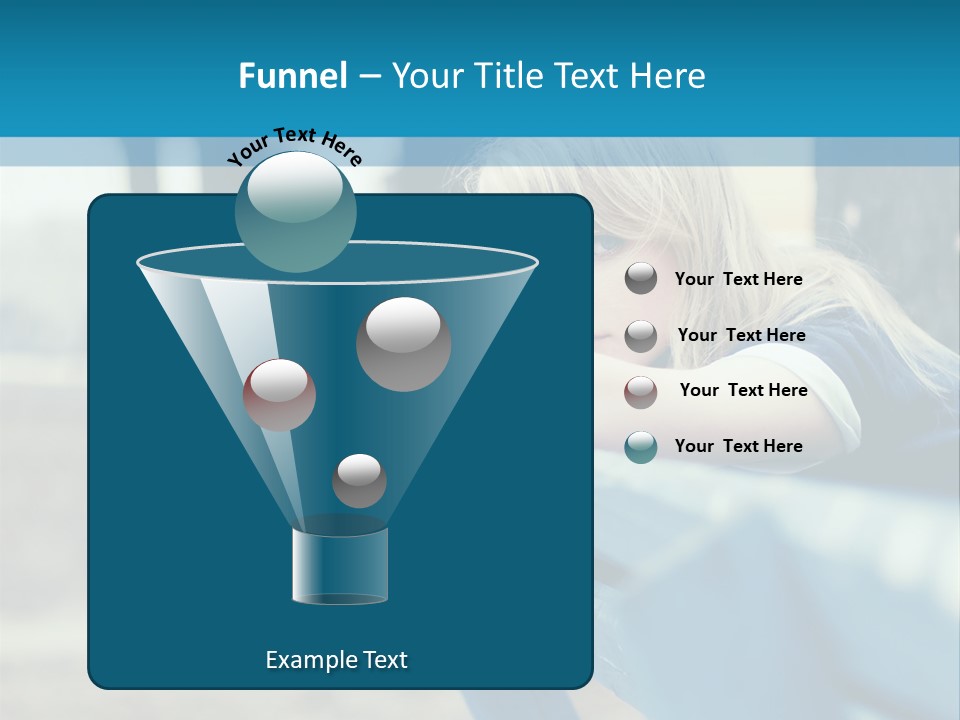 Funnel – Your Title Text Here

Your Text Here

Your Text Here

Your Text Here

Your Text Here

Your Text Here

Example Text